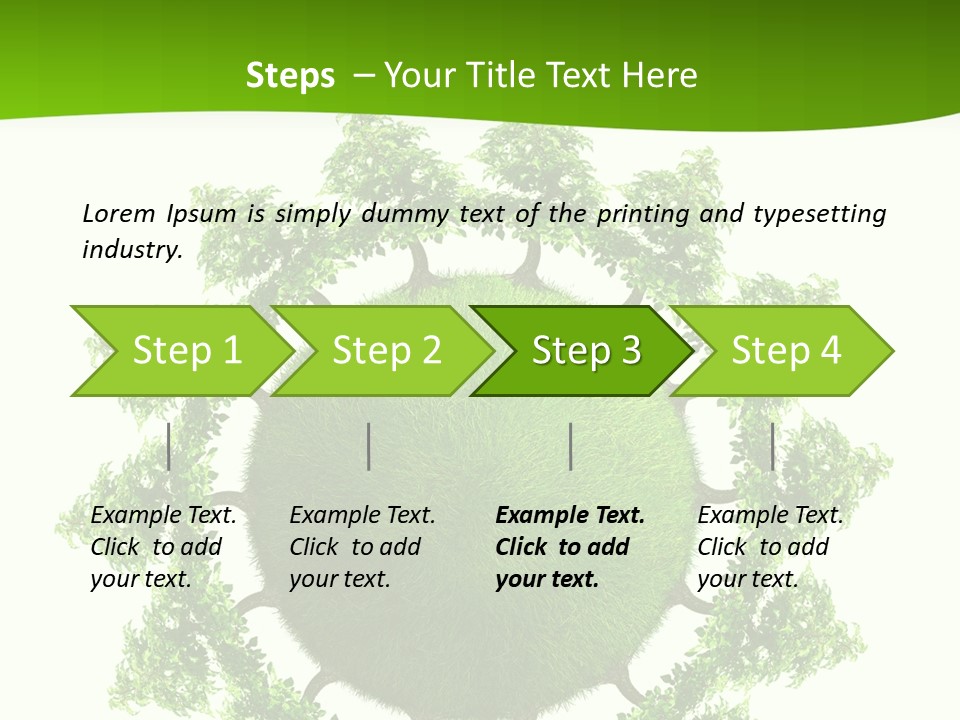 Steps – Your Title Text Here

Lorem Ipsum is simply dummy text of the printing and typesetting industry.

Step 1

Step 2

Step 3

Step 4

Example Text. Click to add your text.

Example Text. Click to add your text.

Example Text. Click to add your text.

Example Text. Click to add your text.